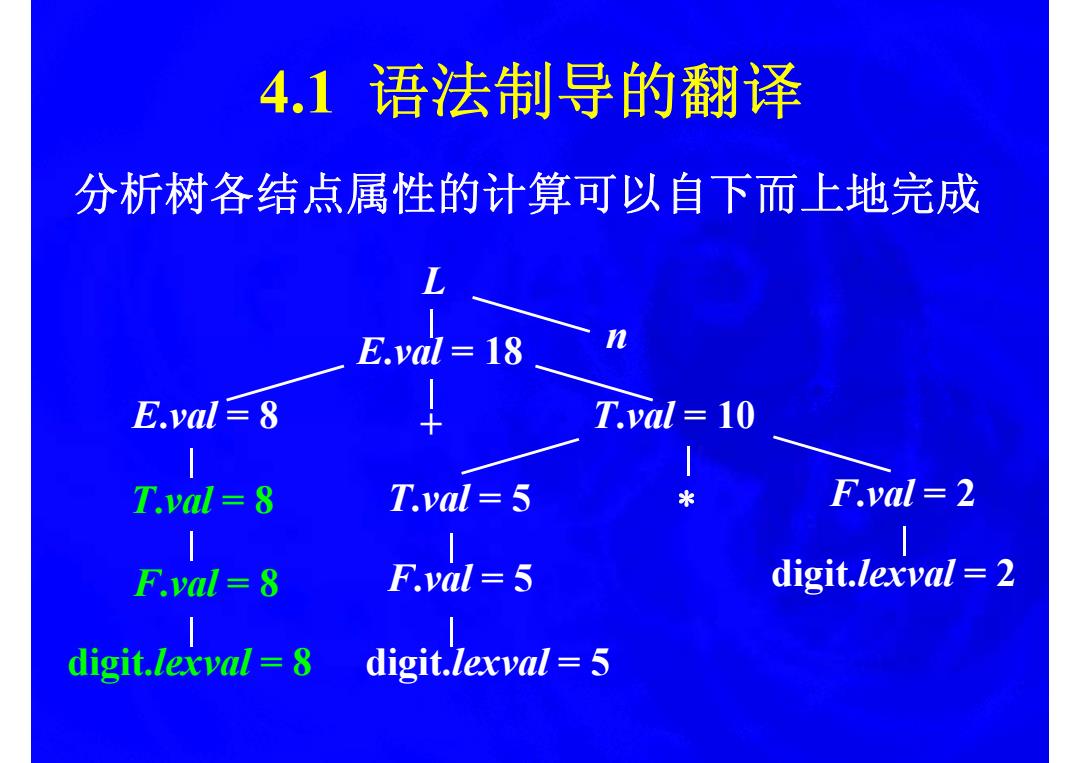 4.1 语法制导的翻译

分析树各结点属性的计算可以自下而上地完成

L

E.val = 18

n

E.val = 8

+

T.val = 10

T.val = 8

T.val = 5

*

F.val = 2

F.val = 8

F.val = 5

digit.lexval = 2

digit.lexval = 8

digit.lexval = 5